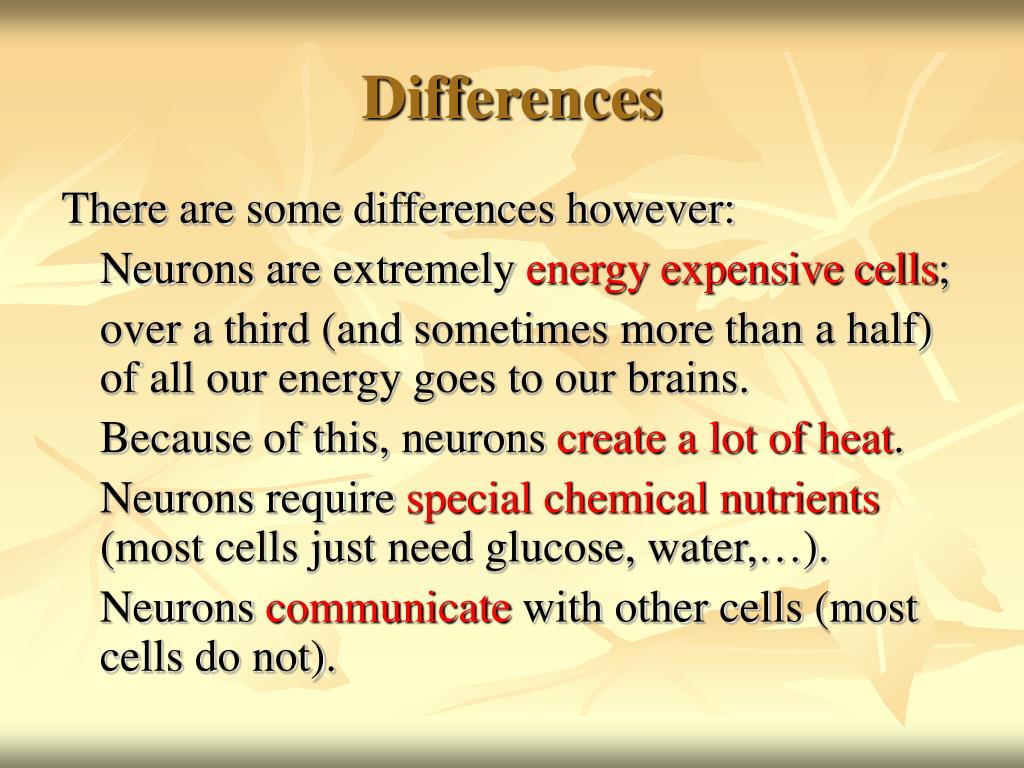 Differences

There are some differences however:

Neurons are extremely energy expensive cells;

over a third (and sometimes more than a half) of all our energy goes to our brains.

Because of this, neurons create a lot of heat.

Neurons require special chemical nutrients (most cells just need glucose, water,…).

Neurons communicate with other cells (most cells do not).